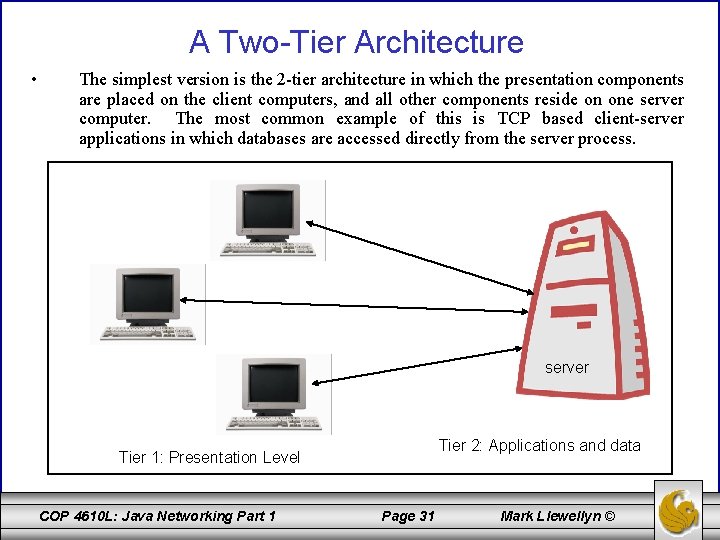 A Two-Tier Architecture

• The simplest version is the 2-tier architecture in which the presentation components are placed on the client computers, and all other components reside on one server computer. The most common example of this is TCP based client-server applications in which databases are accessed directly from the server process.

server

Tier 1: Presentation Level

Tier 2: Applications and data

COP 4610L: Java Networking Part 1 Page 31 Mark Llewellyn ©